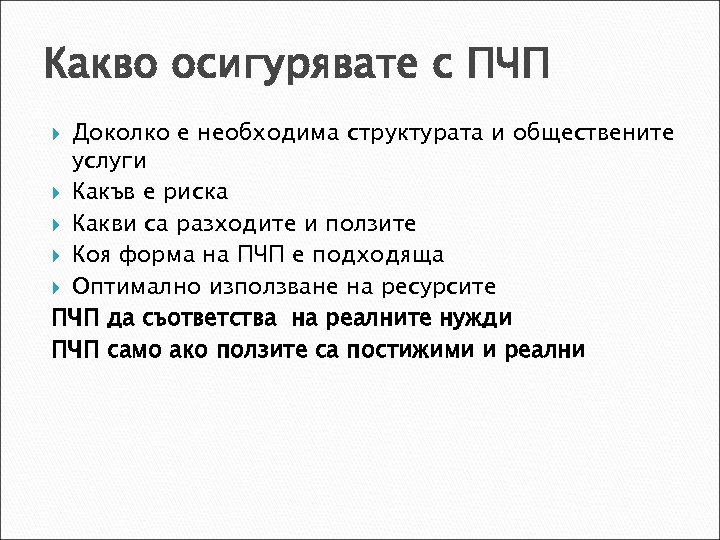 Какво осигурявате с ПЧП

Доколко е необходима структурата и обществените услуги

Какъв е риска

Какви са разходите и ползите

Коя форма на ПЧП е подходяща

Оптимално използване на ресурсите

ПЧП да съответства на реалните нужди

ПЧП само ако ползите са постижими и реални